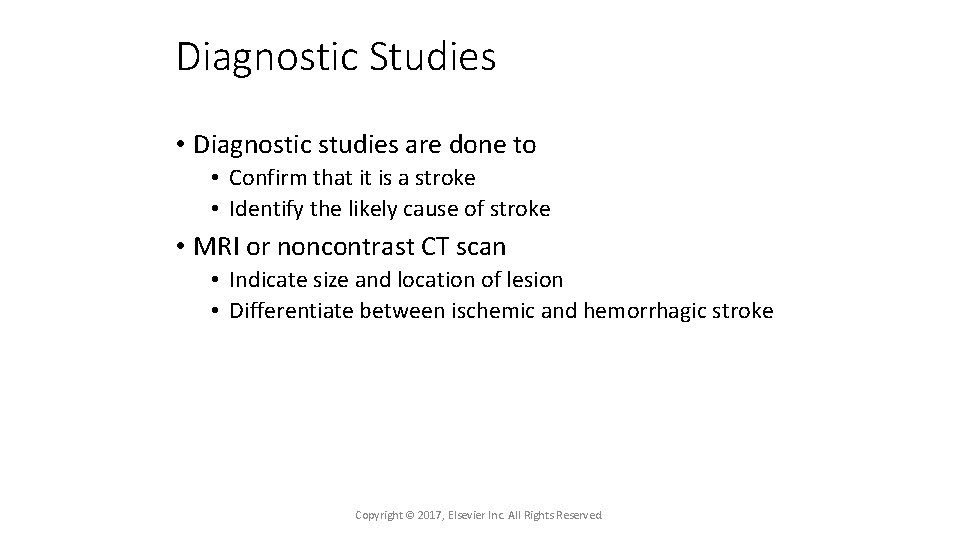 Diagnostic Studies

• Diagnostic studies are done to
• Confirm that it is a stroke
• Identify the likely cause of stroke

• MRI or noncontrast CT scan
• Indicate size and location of lesion
• Differentiate between ischemic and hemorrhagic stroke

Copyright © 2017, Elsevier Inc. All Rights Reserved.